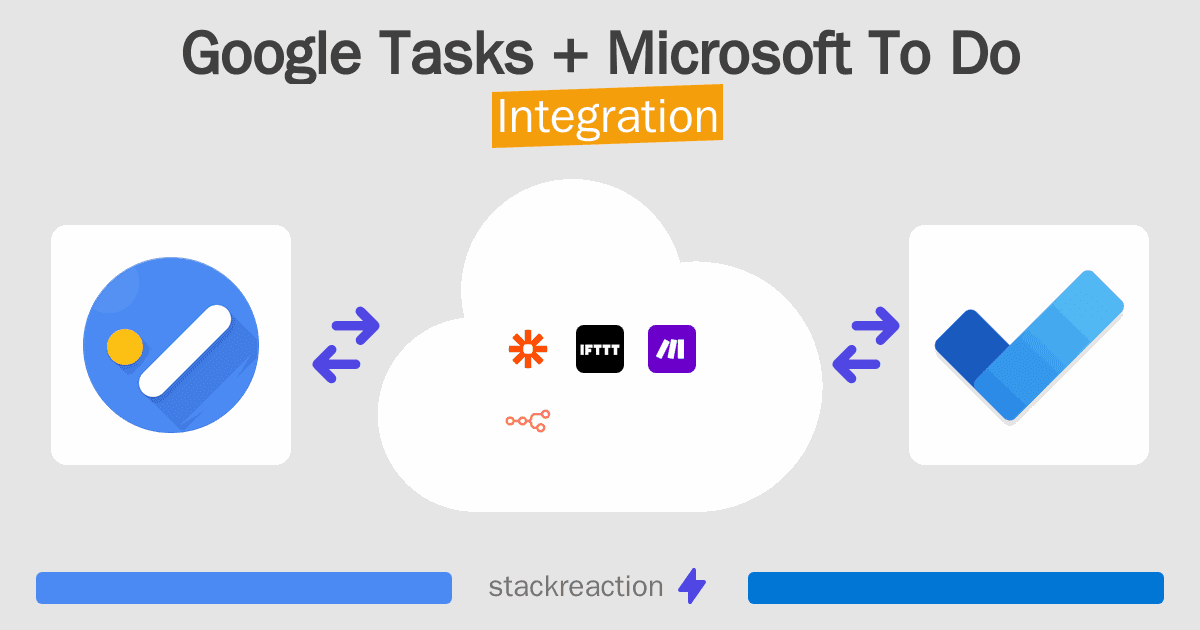 Google Tasks + Microsoft To Do
Integration

IFTTT

stackreaction